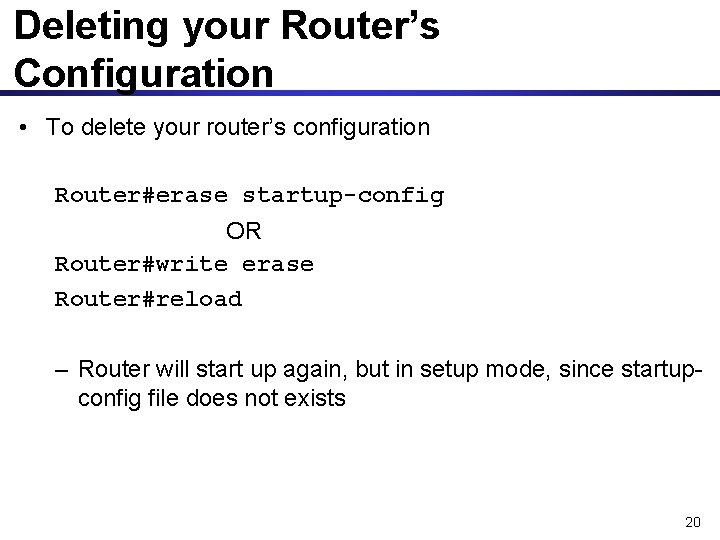 Deleting your Router's Configuration

• To delete your router's configuration

Router#erase startup-config

OR

Router#write erase

Router#reload

– Router will start up again, but in setup mode, since startup-config file does not exists

20